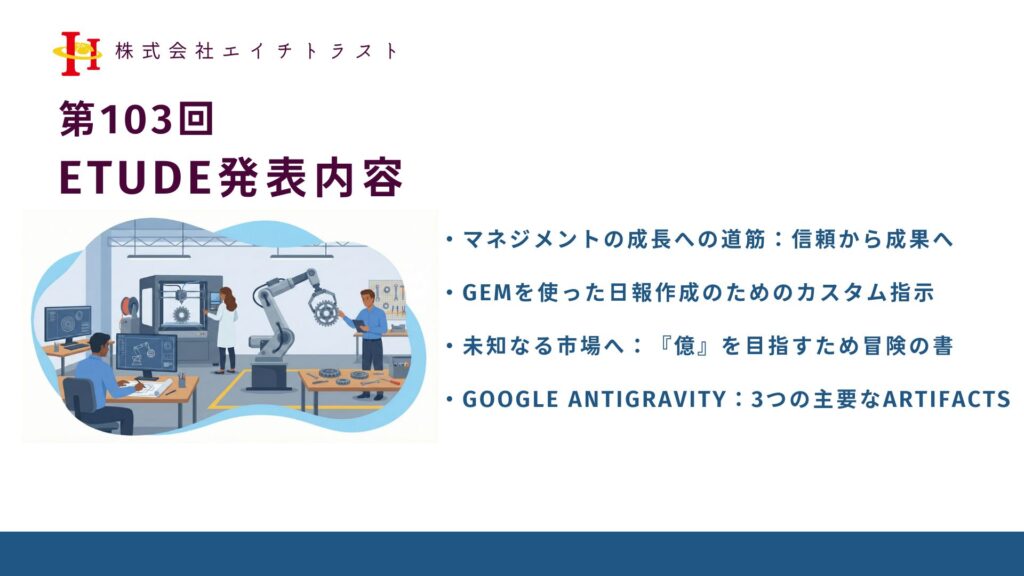 株式会社エイチトラスト

第103回
ETUDE発表内容

・マネジメントの成長への道筋：信頼から成果へ

・GEMを使った日報作成のためのカスタム指示

・未知なる市場へ：『億』を目指すため冒険の書

・GOOGLE ANTIGRAVITY：3つの主要なARTIFACTS